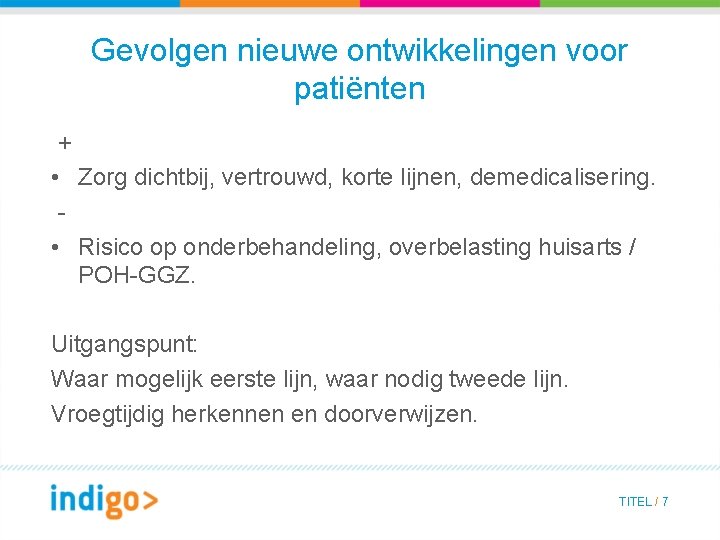 Gevolgen nieuwe ontwikkelingen voor patiënten

+

• Zorg dichtbij, vertrouwd, korte lijnen, demedicalisering.

-

• Risico op onderbehandeling, overbelasting huisarts / POH-GGZ.

Uitgangspunt:
Waar mogelijk eerste lijn, waar nodig tweede lijn.
Vroegtijdig herkennen en doorverwijzen.

indigo>

TITEL / 7